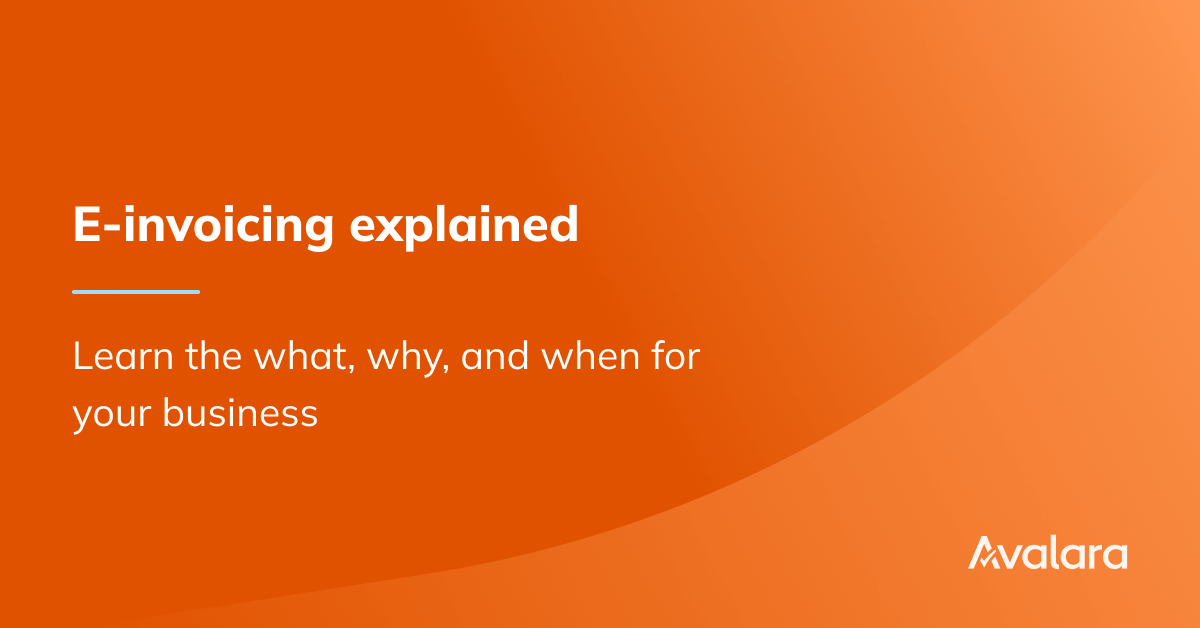 E-invoicing explained

Learn the what, why, and when for your business

Avalara